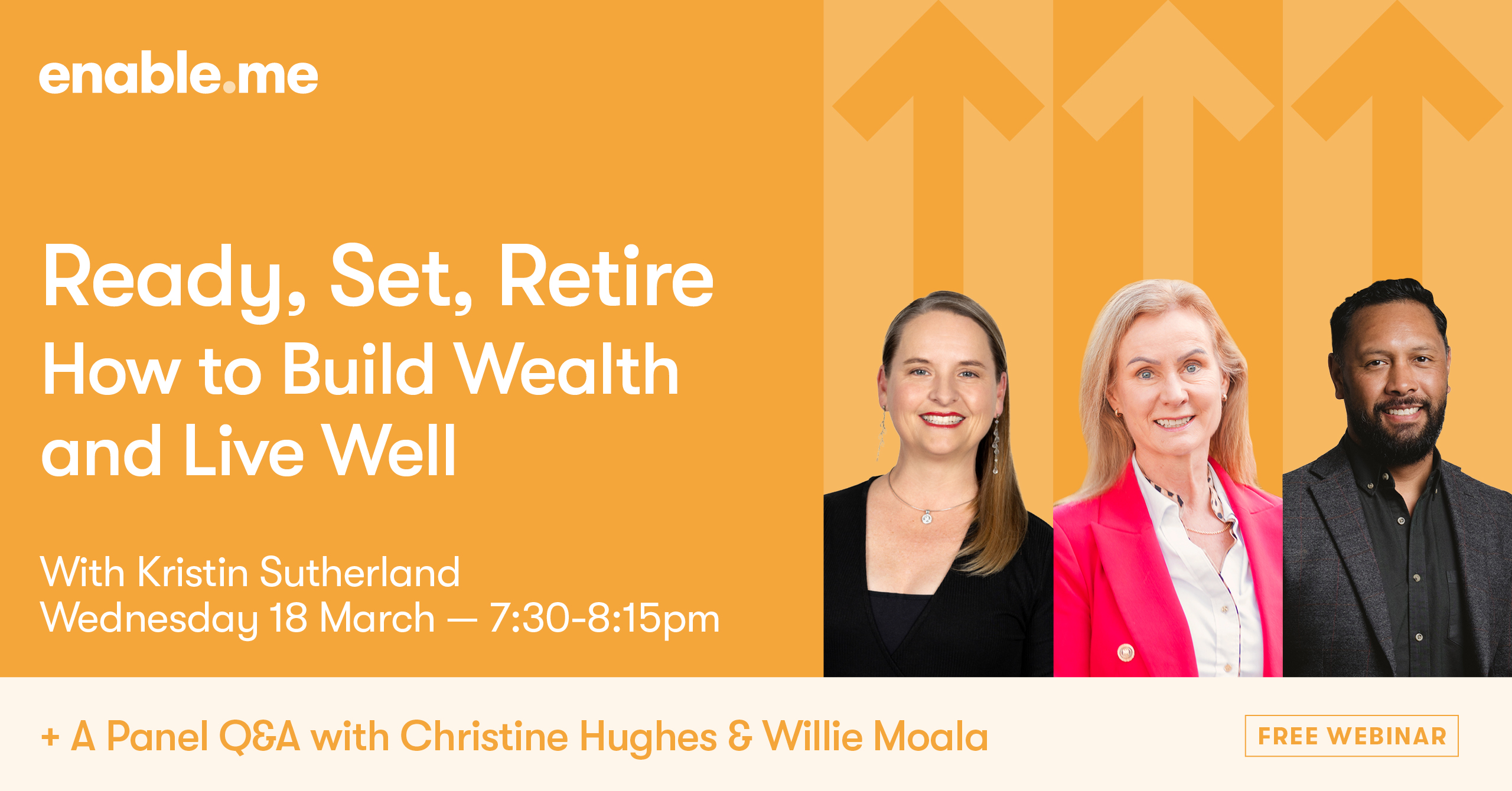 enable.me

Ready, Set, Retire
How to Build Wealth and Live Well

With Kristin Sutherland
Wednesday 18 March — 7:30-8:15pm

+ A Panel Q&A with Christine Hughes & Willie Moala

FREE WEBINAR